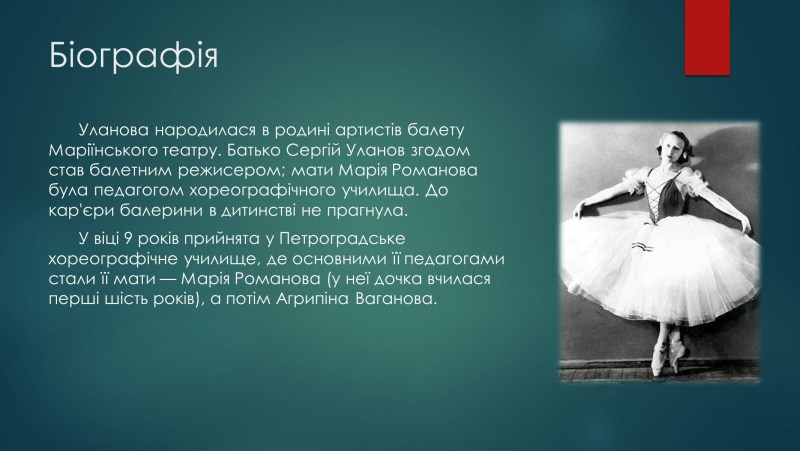 Біографія

Уланова народилася в родині артистів балету Маріїнського театру. Батько Сергій Уланов згодом став балетним режисером; мати Марія Романова була педагогом хореографічного училища. До кар'єри балерини в дитинстві не прагнула.

У віці 9 років прийнята у Петроградське хореографічне училище, де основними її педагогами стали її мати — Марія Романова (у неї дочка вчилася перші шість років), а потім Агрипіна Ваганова.